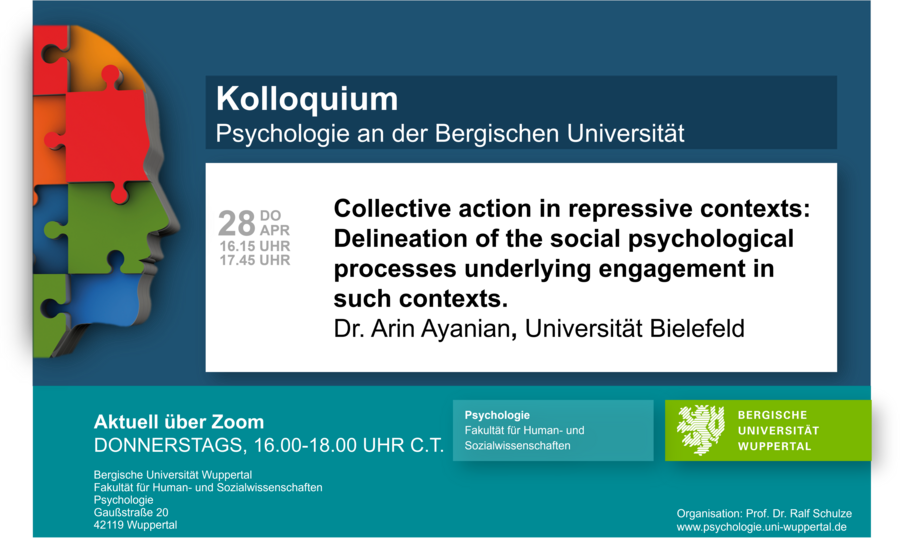 Kolloquium
Psychologie an der Bergischen Universität

28 DO APR
16.15 UHR
17.45 UHR

Collective action in repressive contexts: Delineation of the social psychological processes underlying engagement in such contexts.
Dr. Arin Ayanian, Universität Bielefeld

Aktuell über Zoom
DONNERSTAGS, 16.00-18.00 UHR C.T.

Bergische Universität Wuppertal
Fakultät für Human- und Sozialwissenschaften
Psychologie
Gaußstraße 20
42119 Wuppertal

Psychologie
Fakultät für Human- und Sozialwissenschaften

BERGISCHE UNIVERSITÄT WUPPERTAL

Organisation: Prof. Dr. Ralf Schulze
www.psychologie.uni-wuppertal.de